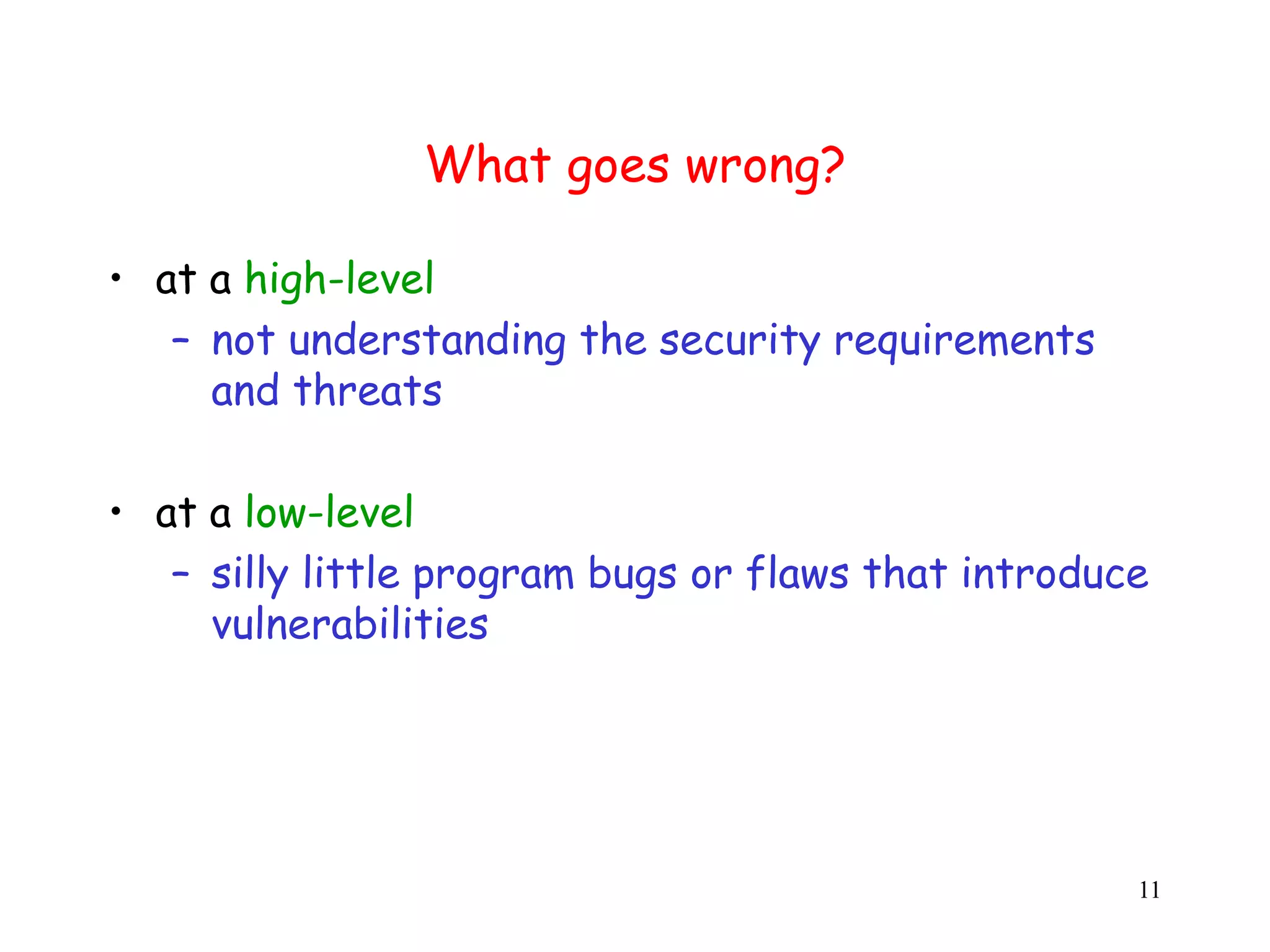 What goes wrong?

• at a high-level
  – not understanding the security requirements and threats

• at a low-level
  – silly little program bugs or flaws that introduce vulnerabilities

11